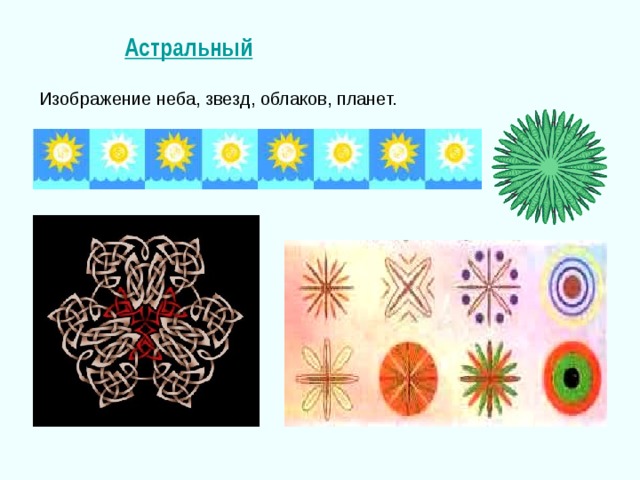 Астральный

Изображение неба, звезд, облаков, планет.